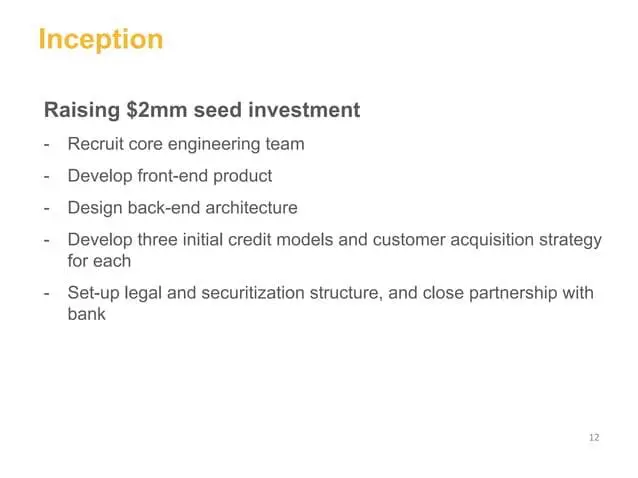 Inception

Raising \$2mm seed investment

- Recruit core engineering team
- Develop front-end product
- Design back-end architecture
- Develop three initial credit models and customer acquisition strategy for each
- Set-up legal and securitization structure, and close partnership with bank

12